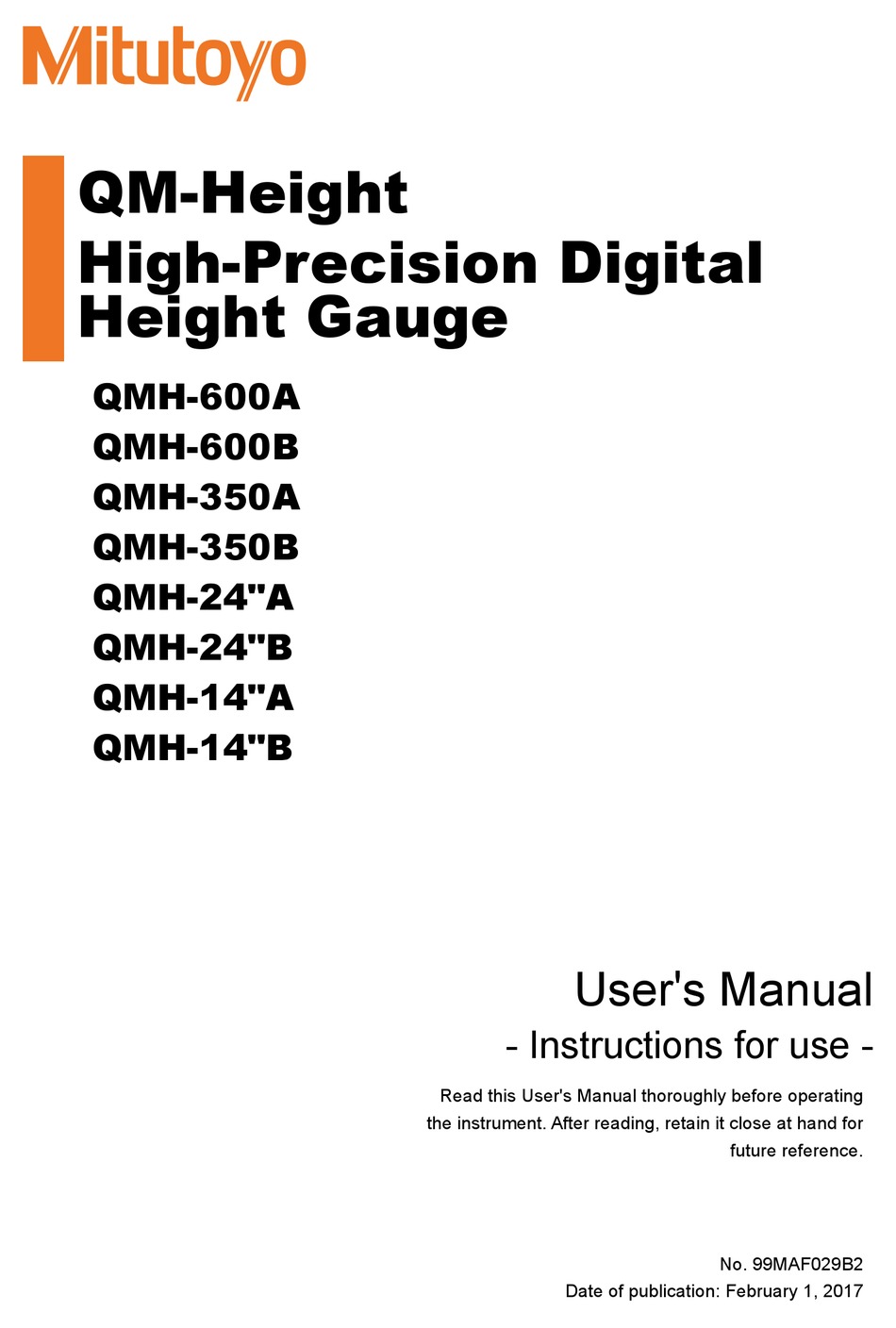 Mitutoyo

QM-Height
High-Precision Digital Height Gauge

QMH-600A
QMH-600B
QMH-350A
QMH-350B
QMH-24"A
QMH-24"B
QMH-14"A
QMH-14"B

User's Manual
- Instructions for use -

Read this User's Manual thoroughly before operating the instrument. After reading, retain it close at hand for future reference.

No. 99MAF029B2
Date of publication: February 1, 2017